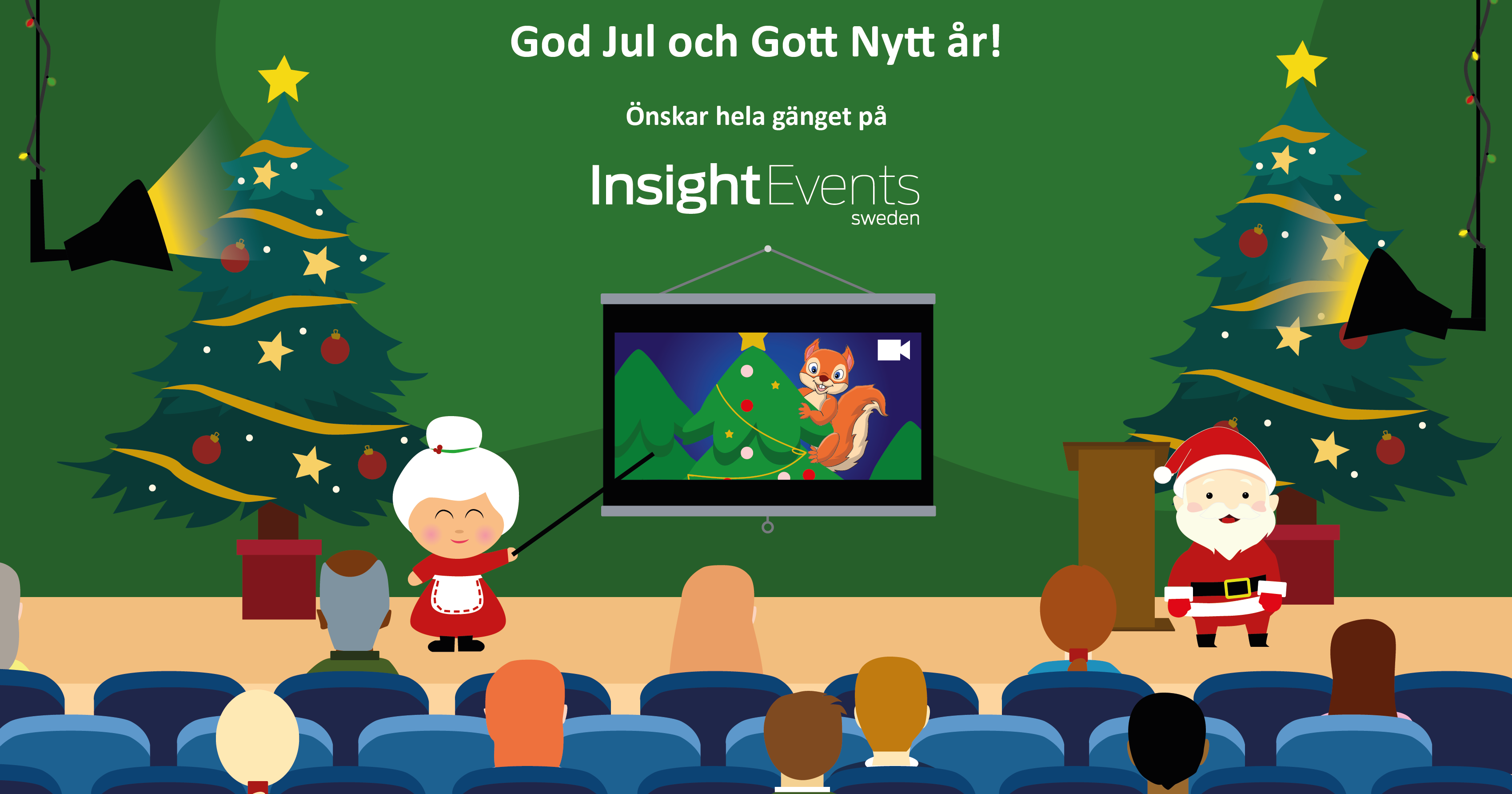 God Jul och Gott Nytt år!

Önskar hela gänget på

Insight Events
sweden